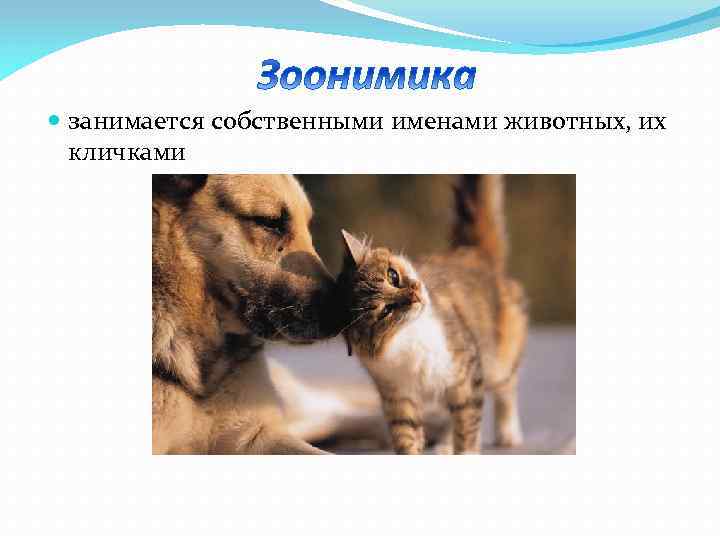 Зоонимика

занимается собственными именами животных, их кличками